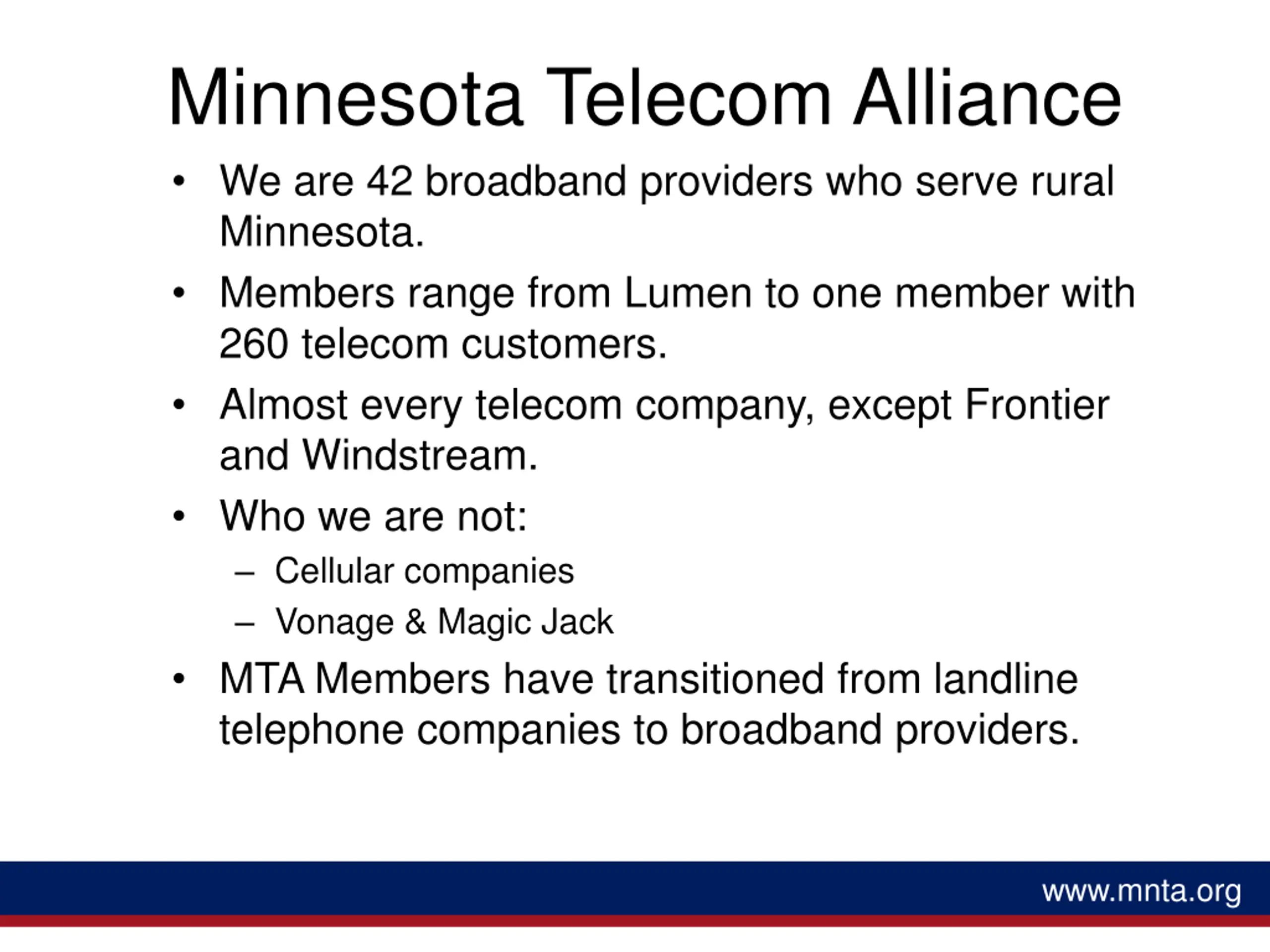 Minnesota Telecom Alliance

• We are 42 broadband providers who serve rural Minnesota.

• Members range from Lumen to one member with 260 telecom customers.

• Almost every telecom company, except Frontier and Windstream.

• Who we are not:
– Cellular companies
– Vonage & Magic Jack

• MTA Members have transitioned from landline telephone companies to broadband providers.

www.mnta.org